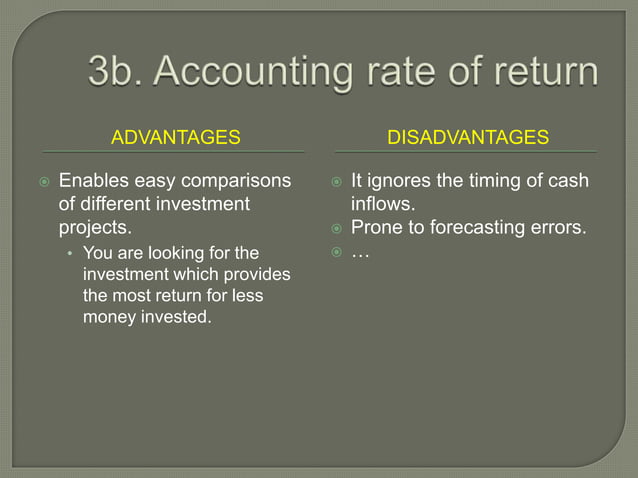 3b. Accounting rate of return

ADVANTAGES

Enables easy comparisons of different investment projects.

You are looking for the investment which provides the most return for less money invested.

DISADVANTAGES

It ignores the timing of cash inflows.

Prone to forecasting errors.

…